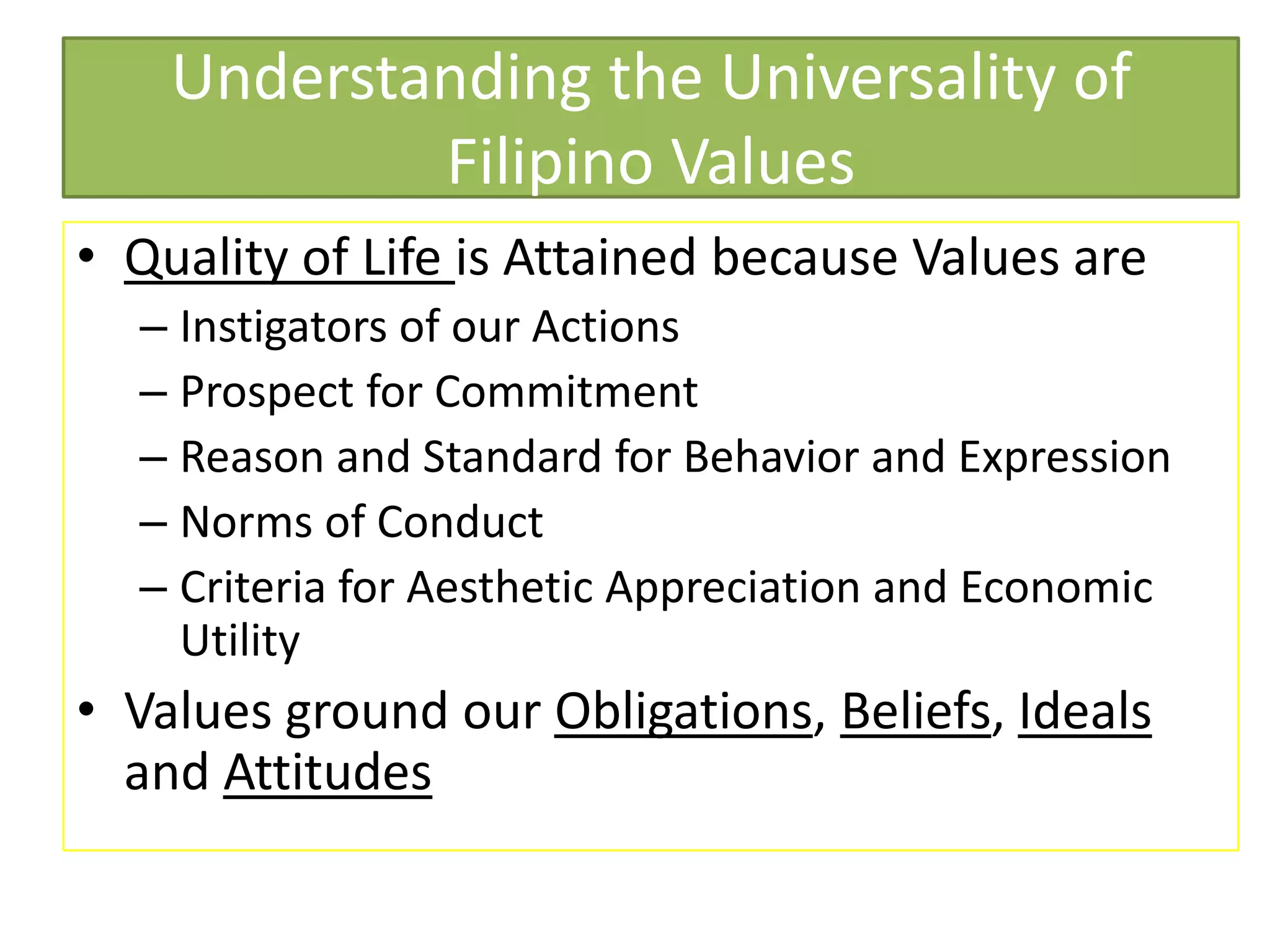 Understanding the Universality of Filipino Values

• Quality of Life is Attained because Values are
– Instigators of our Actions
– Prospect for Commitment
– Reason and Standard for Behavior and Expression
– Norms of Conduct
– Criteria for Aesthetic Appreciation and Economic Utility
• Values ground our Obligations, Beliefs, Ideals and Attitudes